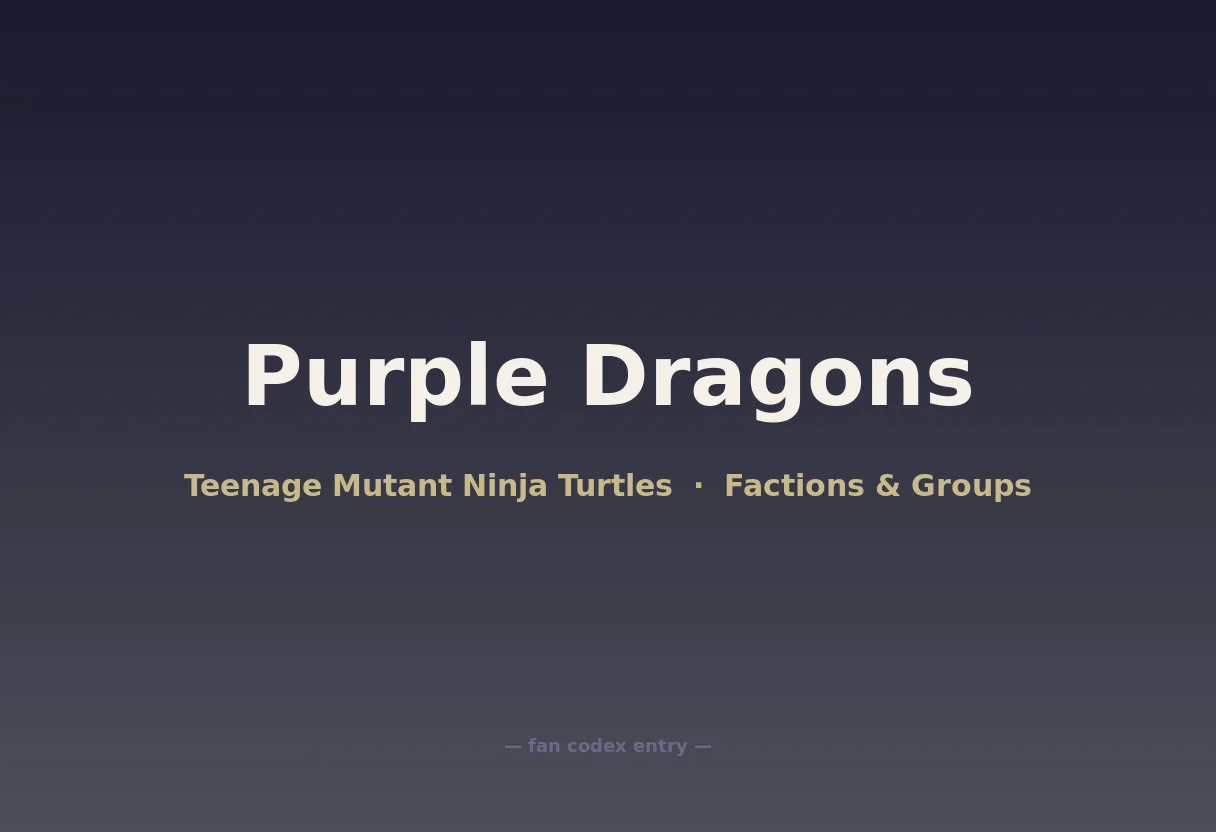 Purple Dragons

Teenage Mutant Ninja Turtles · Factions & Groups

— fan codex entry —